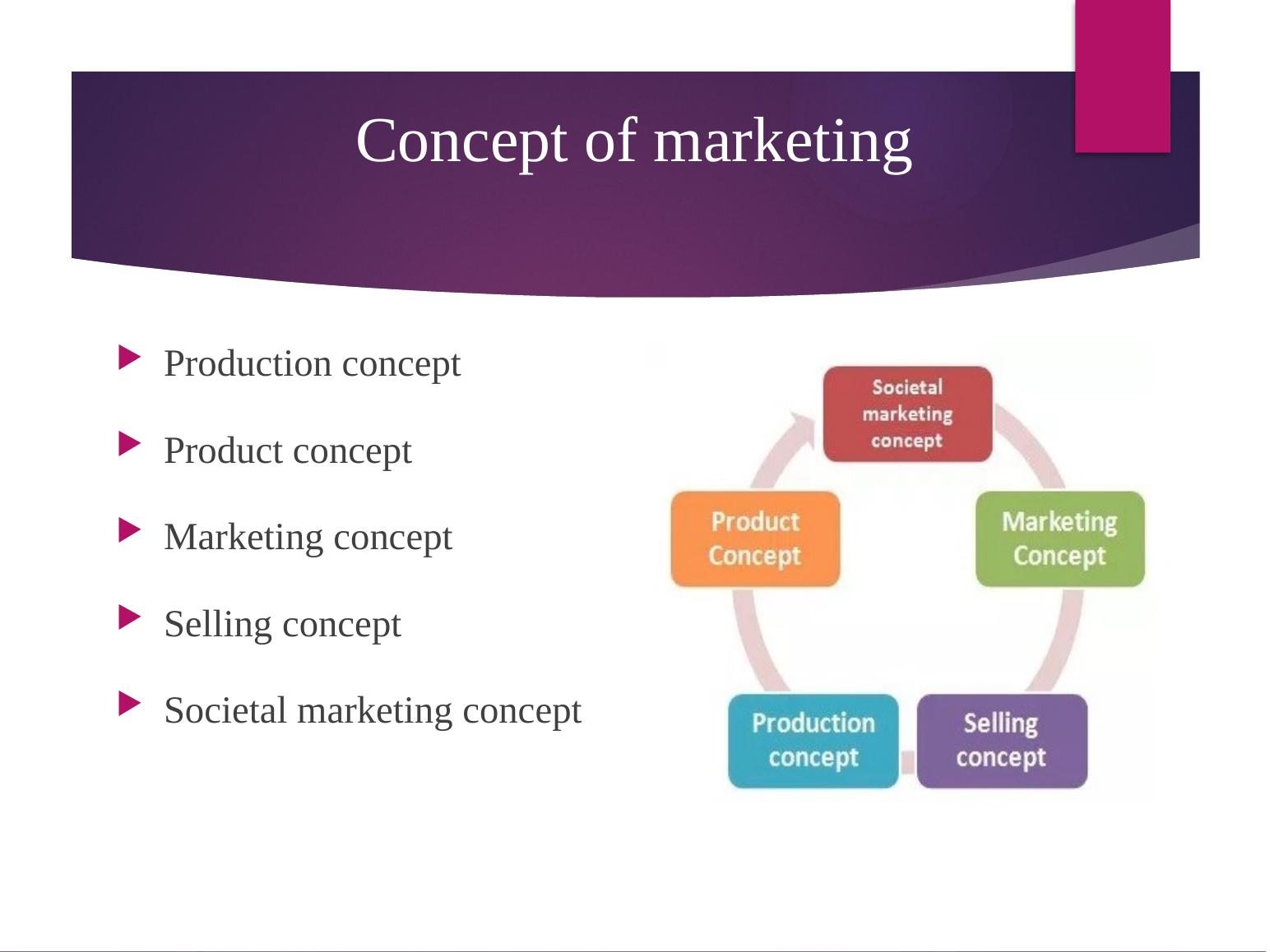 Concept of marketing

Production concept

Product concept

Marketing concept

Selling concept

Societal marketing concept

Societal marketing concept

Product Concept

Marketing Concept

Production concept

Selling concept